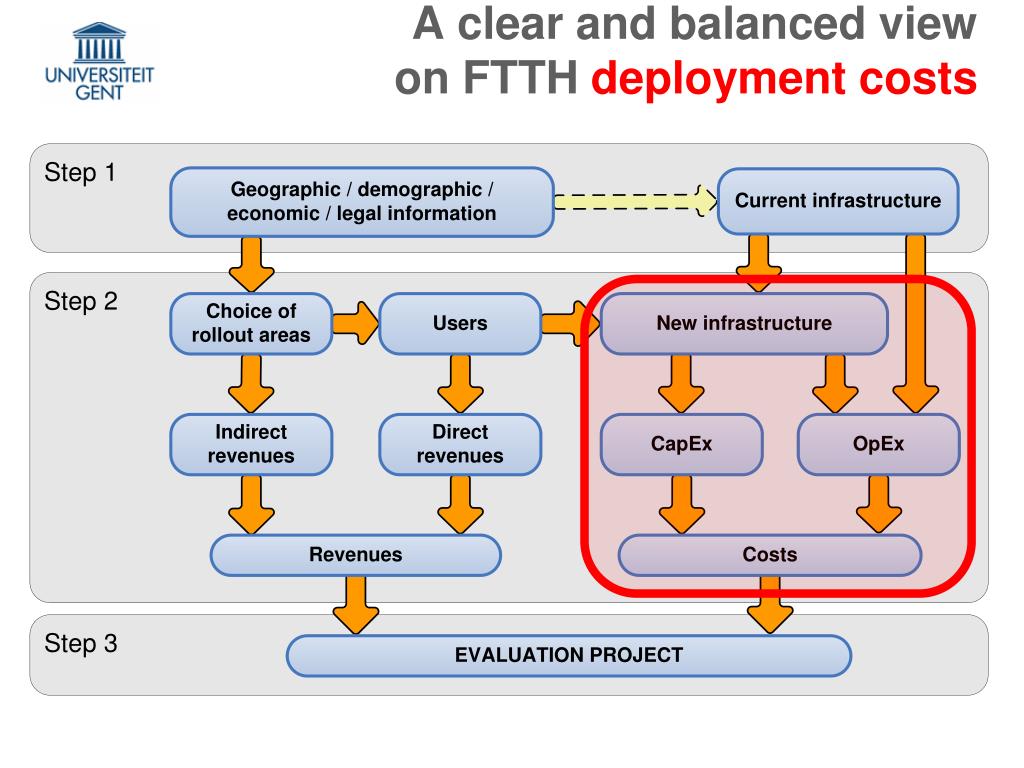 UNIVERSITEIT GENT

A clear and balanced view on FTTH deployment costs

Step 1

Geographic / demographic / economic / legal information

Current infrastructure

Step 2

Choice of rollout areas

Users

New infrastructure

Indirect revenues

Direct revenues

CapEx

OpEx

Revenues

Costs

Step 3

EVALUATION PROJECT